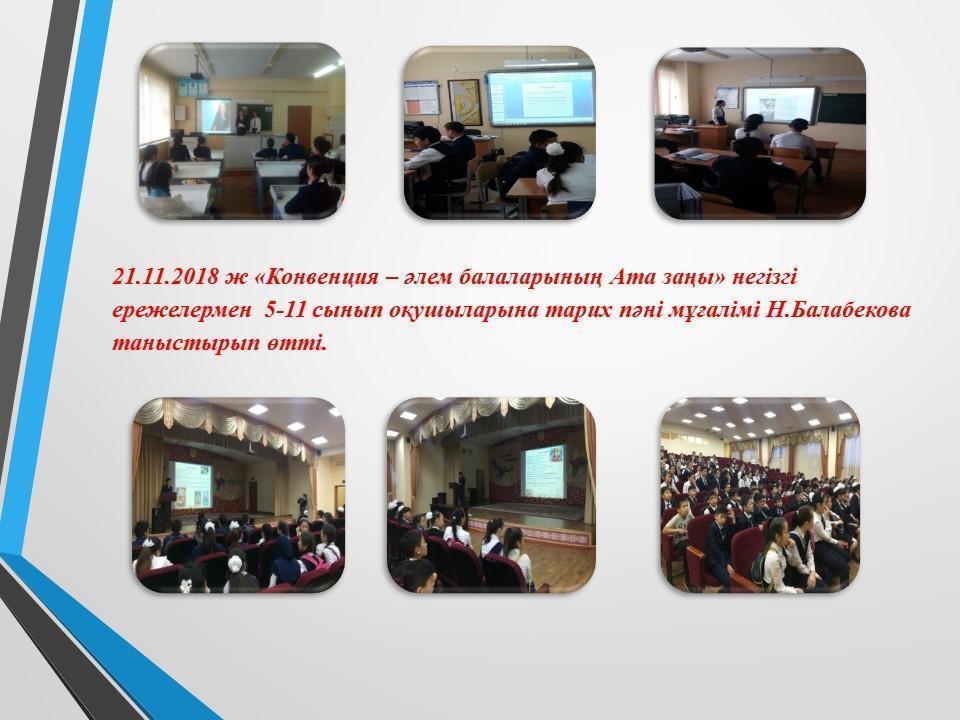 21.11.2018 ж «Конвенция – әлем балаларының Ата заңы» негізгі ережелермен 5-11 сынып оқушыларына тарих пәні мұғалімі Н.Балабекова таныстырып өтті.